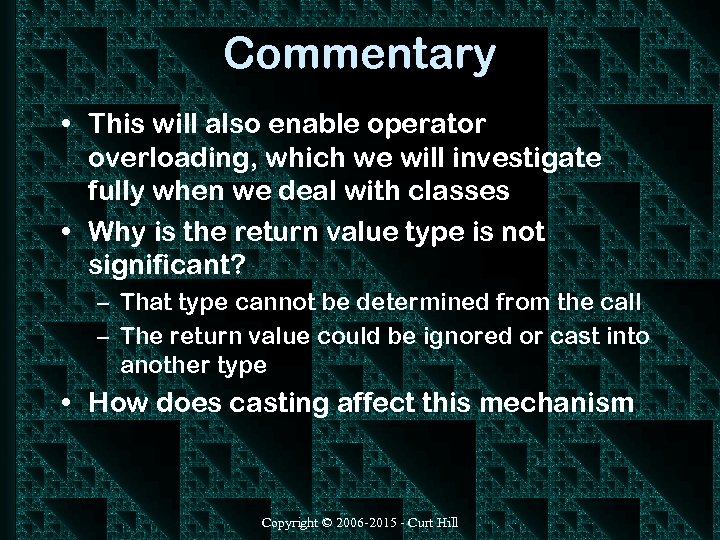 Commentary

• This will also enable operator overloading, which we will investigate fully when we deal with classes

• Why is the return value type is not significant?
– That type cannot be determined from the call
– The return value could be ignored or cast into another type

• How does casting affect this mechanism

Copyright © 2006-2015 - Curt Hill